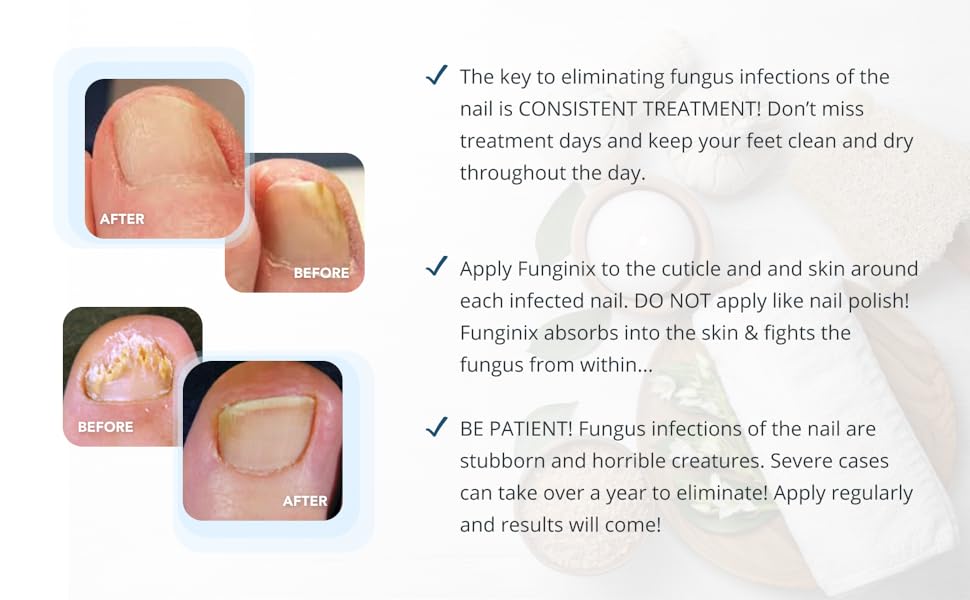 AFTER

BEFORE

BEFORE

AFTER

✓ The key to eliminating fungus infections of the nail is CONSISTENT TREATMENT! Don't miss treatment days and keep your feet clean and dry throughout the day.

✓ Apply Funginix to the cuticle and and skin around each infected nail. DO NOT apply like nail polish! Funginix absorbs into the skin & fights the fungus from within...

✓ BE PATIENT! Fungus infections of the nail are stubborn and horrible creatures. Severe cases can take over a year to eliminate! Apply regularly and results will come!